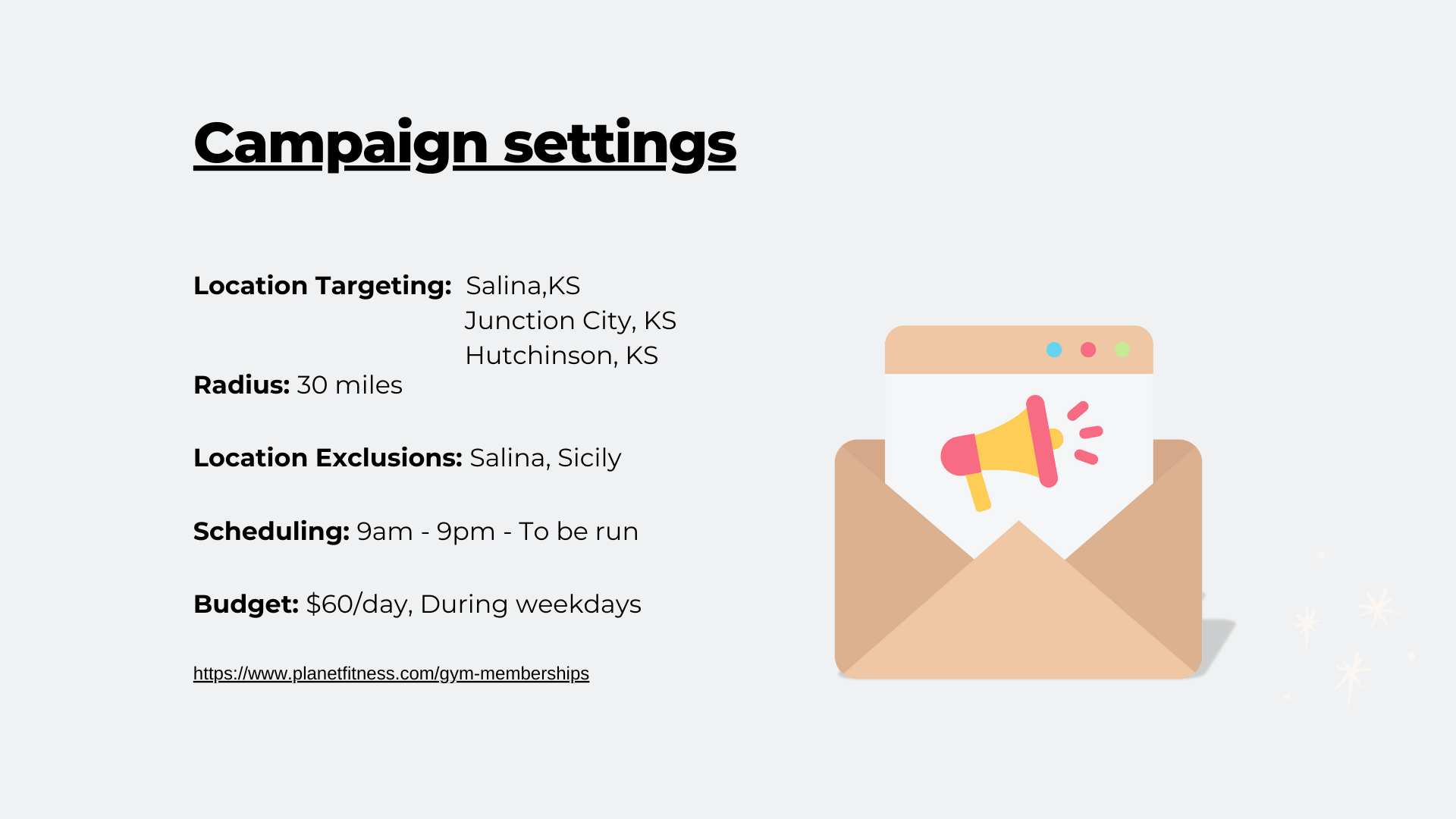 Campaign settings

Location Targeting: Salina,KS
Junction City, KS
Hutchinson, KS
Radius: 30 miles

Location Exclusions: Salina, Sicily

Scheduling: 9am - 9pm - To be run

Budget: $60/day, During weekdays

https://www.planetfitness.com/gym-memberships